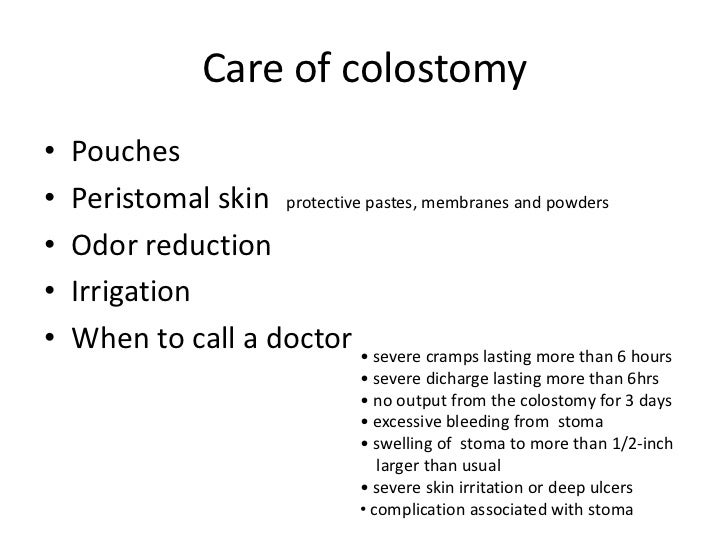 Care of colostomy

• Pouches
• Peristomal skin protective pastes, membranes and powders
• Odor reduction
• Irrigation
• When to call a doctor

• severe cramps lasting more than 6 hours
• severe dicharge lasting more than 6hrs
• no output from the colostomy for 3 days
• excessive bleeding from stoma
• swelling of stoma to more than 1/2-inch larger than usual
• severe skin irritation or deep ulcers
• complication associated with stoma